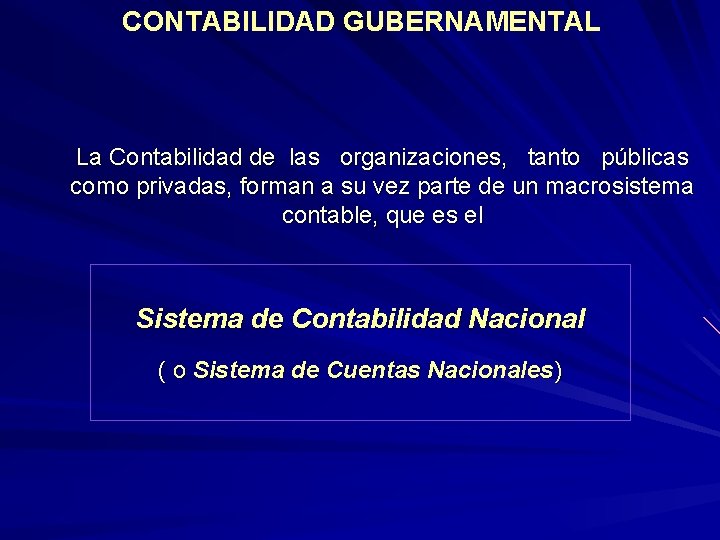 CONTABILIDAD GUBERNAMENTAL

La Contabilidad de las organizaciones, tanto públicas como privadas, forman a su vez parte de un macrosistema contable, que es el

Sistema de Contabilidad Nacional

( o Sistema de Cuentas Nacionales)